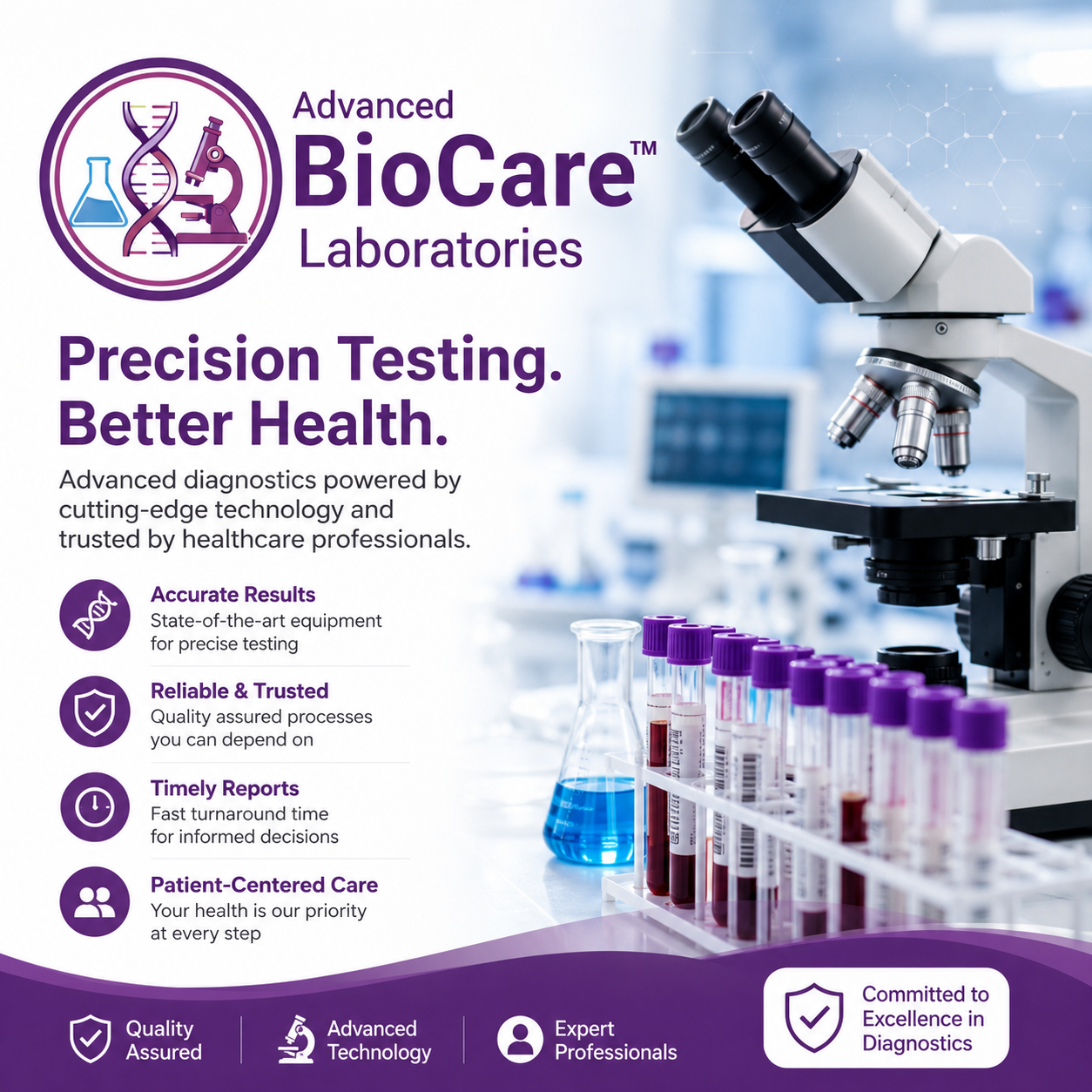 Advanced
BioCare™
Laboratories

Precision Testing.
Better Health.

Advanced diagnostics powered by cutting-edge technology and trusted by healthcare professionals.

Accurate Results
State-of-the-art equipment for precise testing

Reliable & Trusted
Quality assured processes you can depend on

Timely Reports
Fast turnaround time for informed decisions

Patient-Centered Care
Your health is our priority at every step

Quality Assured

Advanced Technology

Expert Professionals

Committed to Excellence in Diagnostics